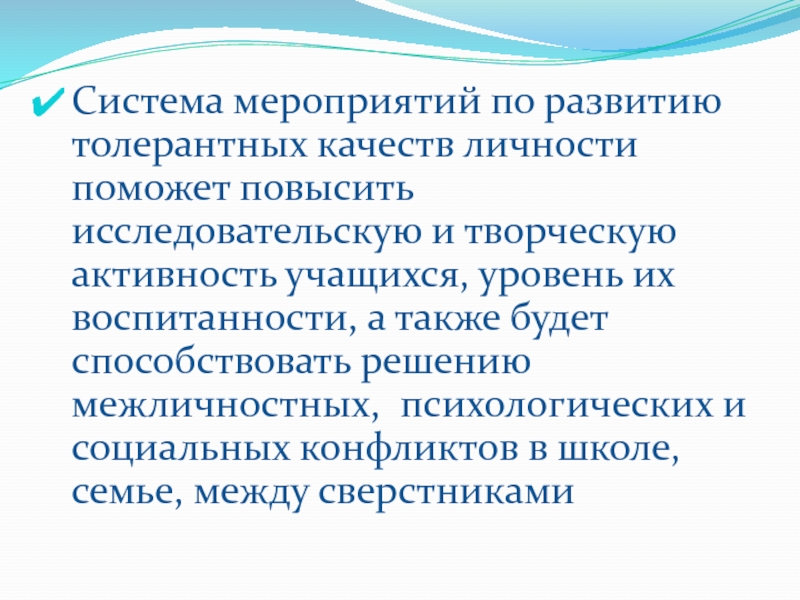 ✔ Система мероприятий по развитию толерантных качеств личности поможет повысить исследовательскую и творческую активность учащихся, уровень их воспитанности, а также будет способствовать решению межличностных,  психологических и социальных конфликтов в школе, семье, между сверстниками